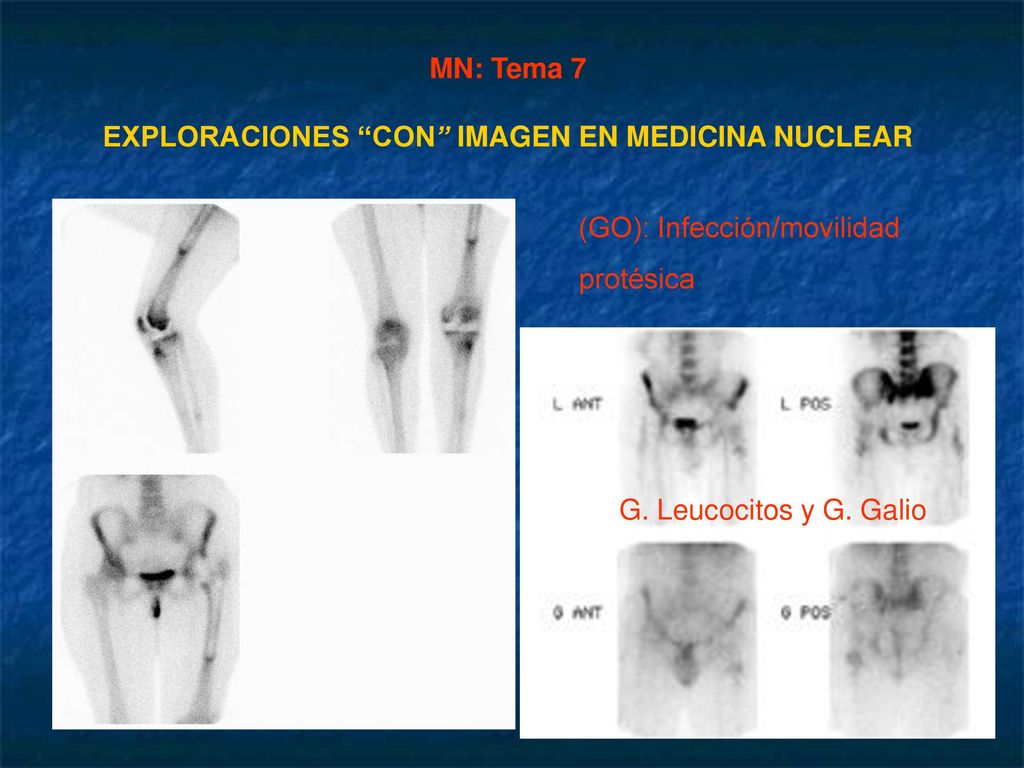 MN: Tema 7

EXPLORACIONES “CON” IMAGEN EN MEDICINA NUCLEAR

(GO): Infección/movilidad protésica

L ANT

L POS

G. Leucocitos y G. Galio

G ANT

G POS